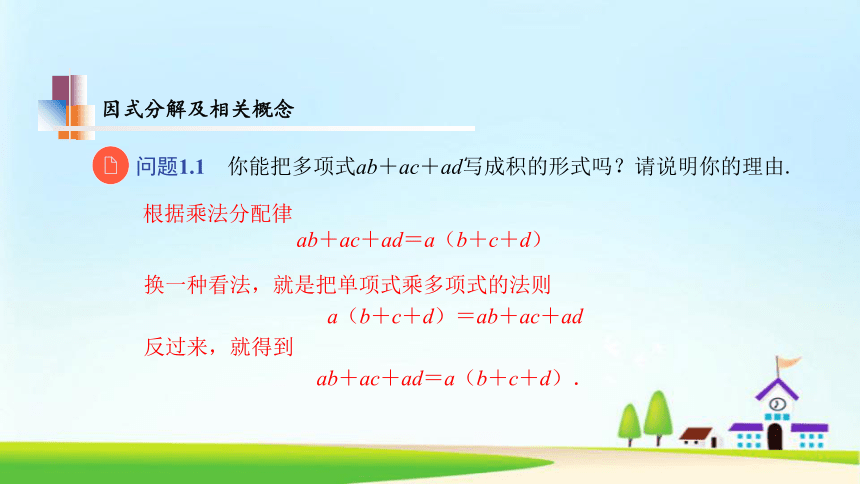 因式分解及相关概念

问题1.1　你能把多项式$ab+ac+ad$写成积的形式吗？请说明你的理由.

根据乘法分配律

$ab+ac+ad=a(b+c+d)$

换一种看法，就是把单项式乘多项式的法则

$a(b+c+d)=ab+ac+ad$

反过来，就得到

$ab+ac+ad=a(b+c+d)$.